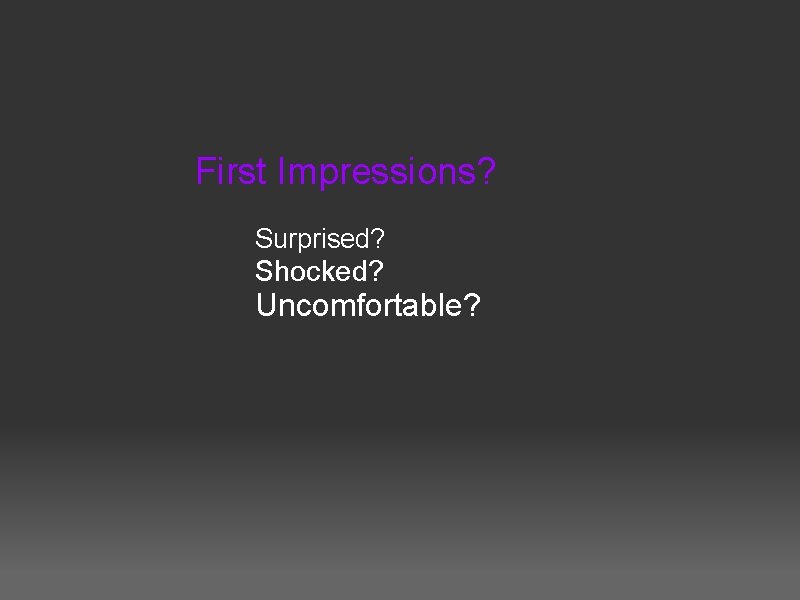 First Impressions?

Surprised?
Shocked?
Uncomfortable?